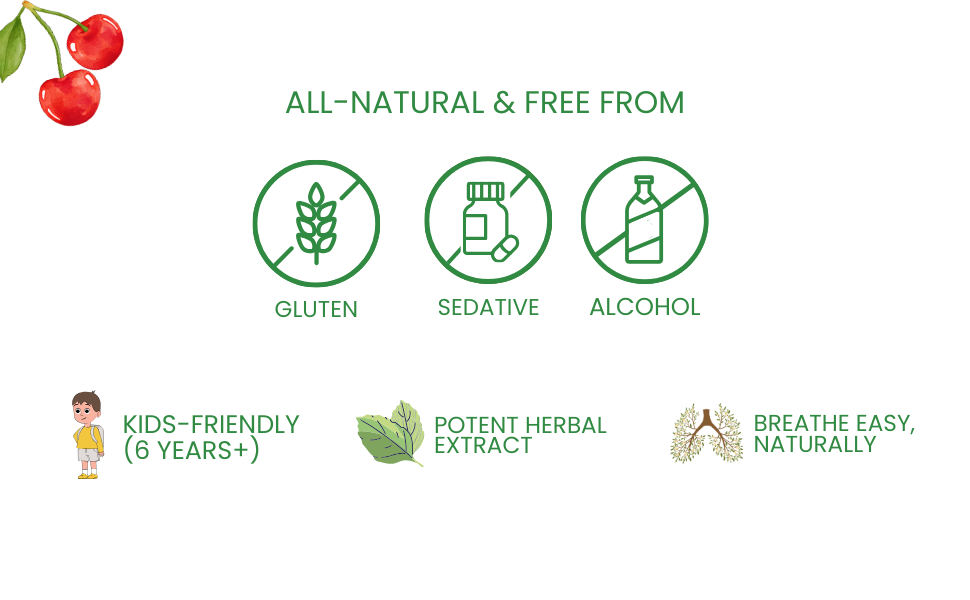 ALL-NATURAL & FREE FROM

GLUTEN

SEDATIVE

ALCOHOL

KIDS-FRIENDLY (6 YEARS+)

POTENT HERBAL EXTRACT

BREATHE EASY, NATURALLY